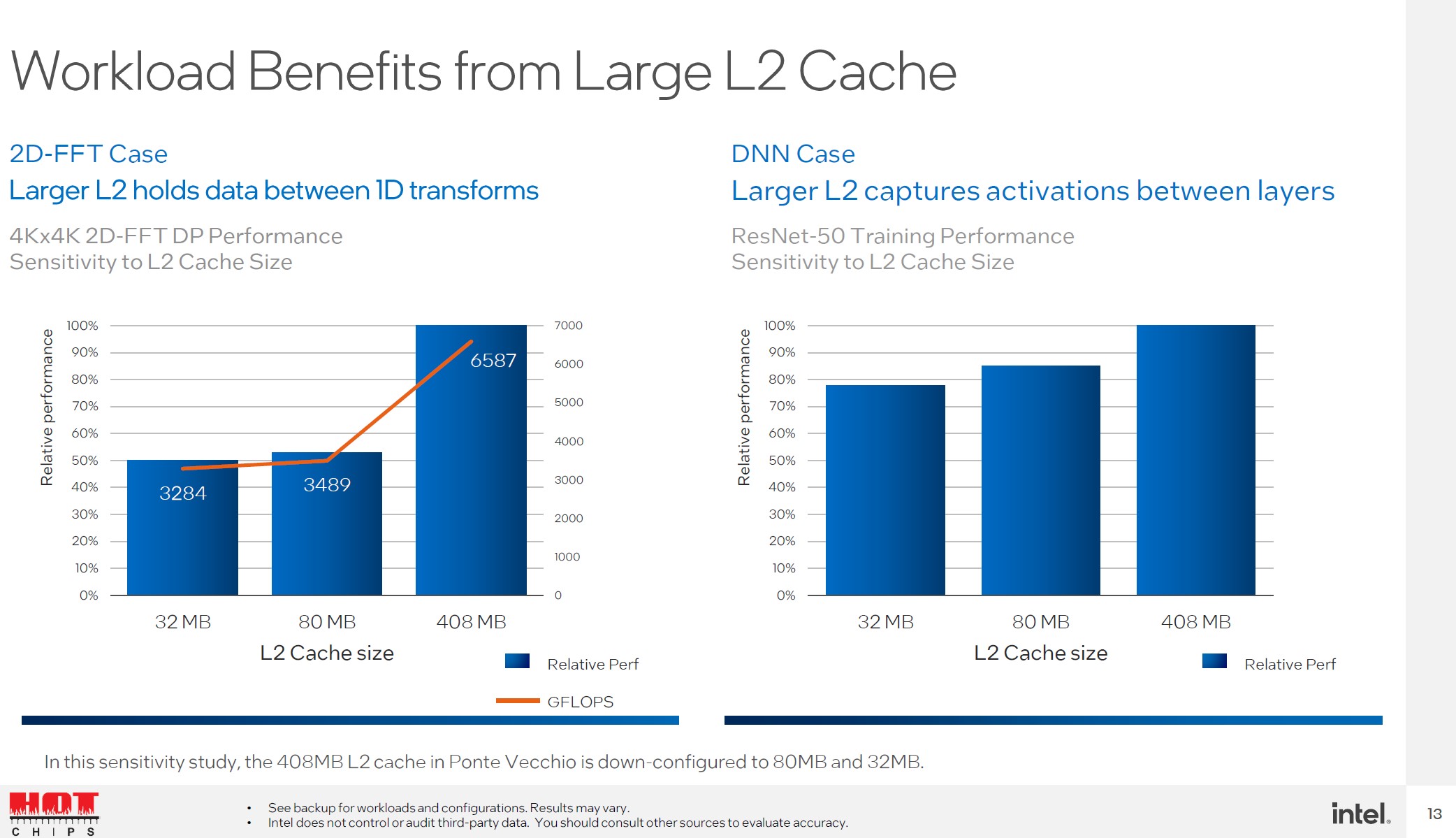 Workload Benefits from Large L2 Cache

2D-FFT Case
Larger L2 holds data between 1D transforms

4Kx4K 2D-FFT DP Performance
Sensitivity to L2 Cache Size

Relative performance
100%
90%
80%
70%
60%
50%
40%
30%
20%
10%
0%

7000
6000
5000
4000
3000
2000
1000
0

3284
3489
6587

32 MB
80 MB
408 MB
L2 Cache size

Relative Perf
GFLOPS

DNN Case
Larger L2 captures activations between layers

ResNet-50 Training Performance
Sensitivity to L2 Cache Size

Relative performance
100%
90%
80%
70%
60%
50%
40%
30%
20%
10%
0%

32 MB
80 MB
408 MB
L2 Cache size

Relative Perf

In this sensitivity study, the 408MB L2 cache in Ponte Vecchio is down-configured to 80MB and 32MB.

HOT CHIPS

• See backup for workloads and configurations. Results may vary.
• Intel does not control or audit third-party data. You should consult other sources to evaluate accuracy.

intel.

13